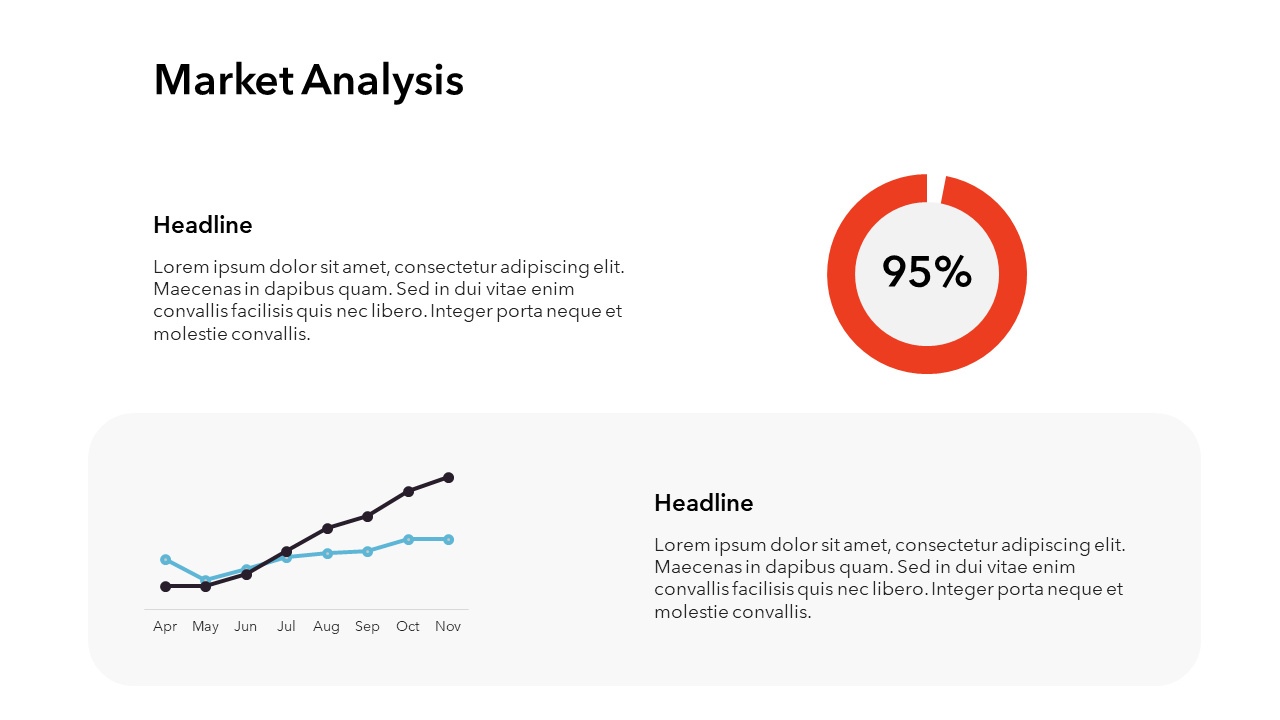 Market Analysis

Headline

Lorem ipsum dolor sit amet, consectetur adipiscing elit. Maecenas in dapibus quam. Sed in dui vitae enim convallis facilisis quis nec libero. Integer porta neque et molestie convallis.

95%

Apr May Jun Jul Aug Sep Oct Nov

Headline

Lorem ipsum dolor sit amet, consectetur adipiscing elit. Maecenas in dapibus quam. Sed in dui vitae enim convallis facilisis quis nec libero. Integer porta neque et molestie convallis.